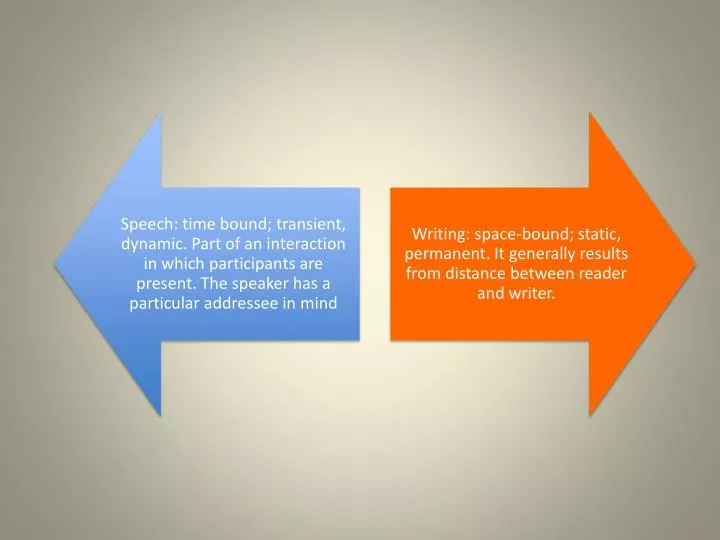 Speech: time bound; transient, dynamic. Part of an interaction in which participants are present. The speaker has a particular addressee in mind

Writing: space-bound; static, permanent. It generally results from distance between reader and writer.